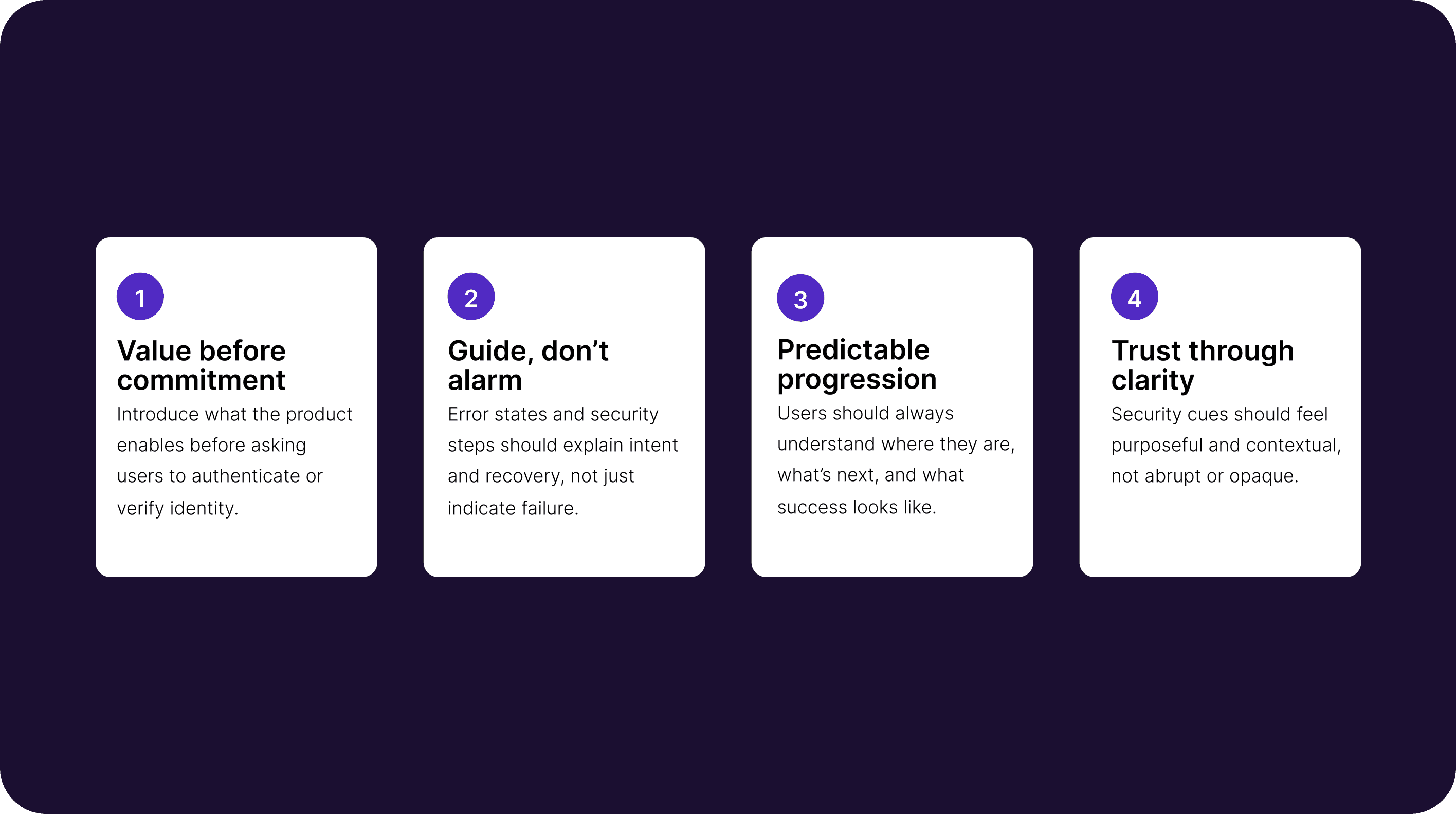 1

Value before commitment

Introduce what the product enables before asking users to authenticate or verify identity.

2

Guide, don’t alarm

Error states and security steps should explain intent and recovery, not just indicate failure.

3

Predictable progression

Users should always understand where they are, what’s next, and what success looks like.

4

Trust through clarity

Security cues should feel purposeful and contextual, not abrupt or opaque.